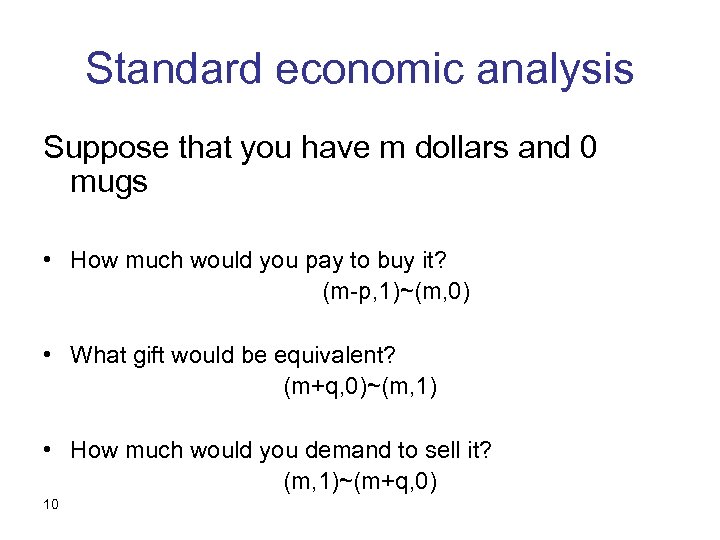 Standard economic analysis

Suppose that you have m dollars and 0 mugs

• How much would you pay to buy it?
(m-p,1)~(m,0)

• What gift would be equivalent?
(m+q,0)~(m,1)

• How much would you demand to sell it?
(m,1)~(m+q,0)

10